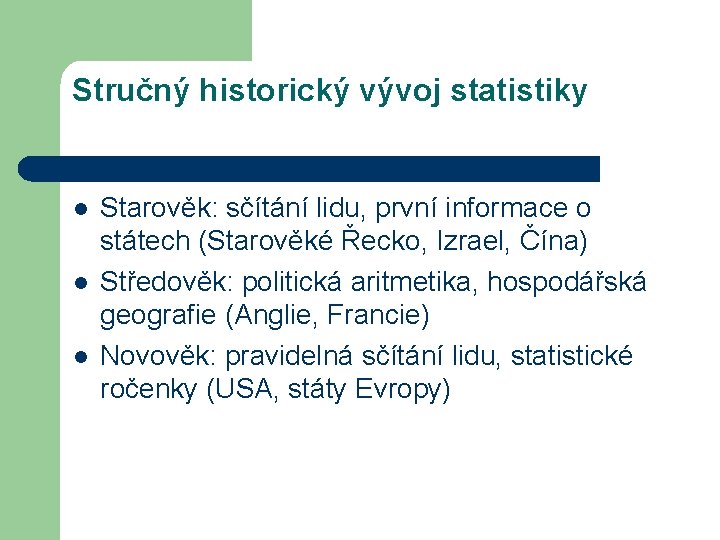 Stručný historický vývoj statistiky

- Starověk: sčítání lidu, první informace o státech (Starověké Řecko, Izrael, Čína)
- Středověk: politická aritmetika, hospodářská geografie (Anglie, Francie)
- Novověk: pravidelná sčítání lidu, statistické ročenky (USA, státy Evropy)